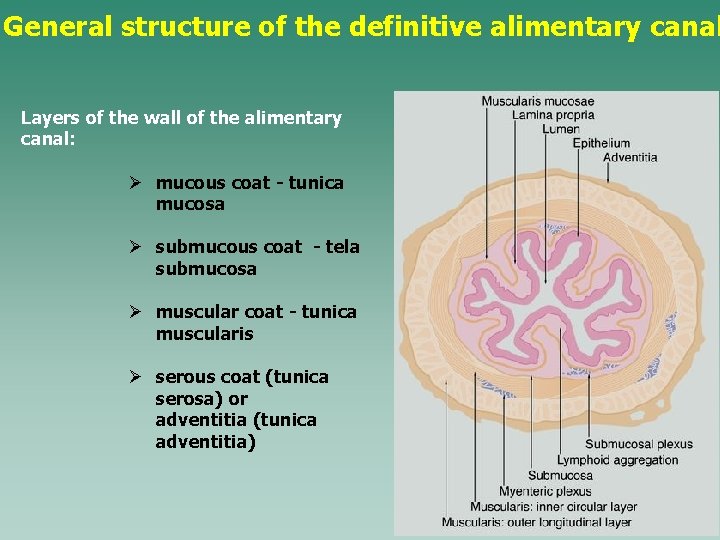 General structure of the definitive alimentary canal

Layers of the wall of the alimentary canal:

➢ mucous coat - tunica mucosa

➢ submucous coat - tela submucosa

➢ muscular coat - tunica muscularis

➢ serous coat (tunica serosa) or adventitia (tunica adventitia)

Muscularis mucosae
Lamina propria
Lumen
Epithelium
Adventitia

Submucosal plexus
Lymphoid aggregation
Submucosa
Myenteric plexus
Muscularis: inner circular layer
Muscularis: outer longitudinal layer